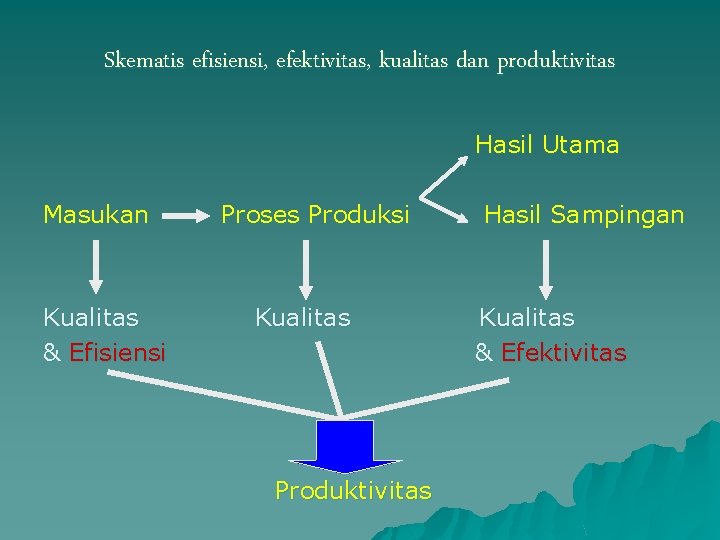 Skematis efisiensi, efektivitas, kualitas dan produktivitas

Hasil Utama

Masukan

Proses Produksi

Hasil Sampingan

Kualitas & Efisiensi

Kualitas

Kualitas & Efektivitas

Produktivitas